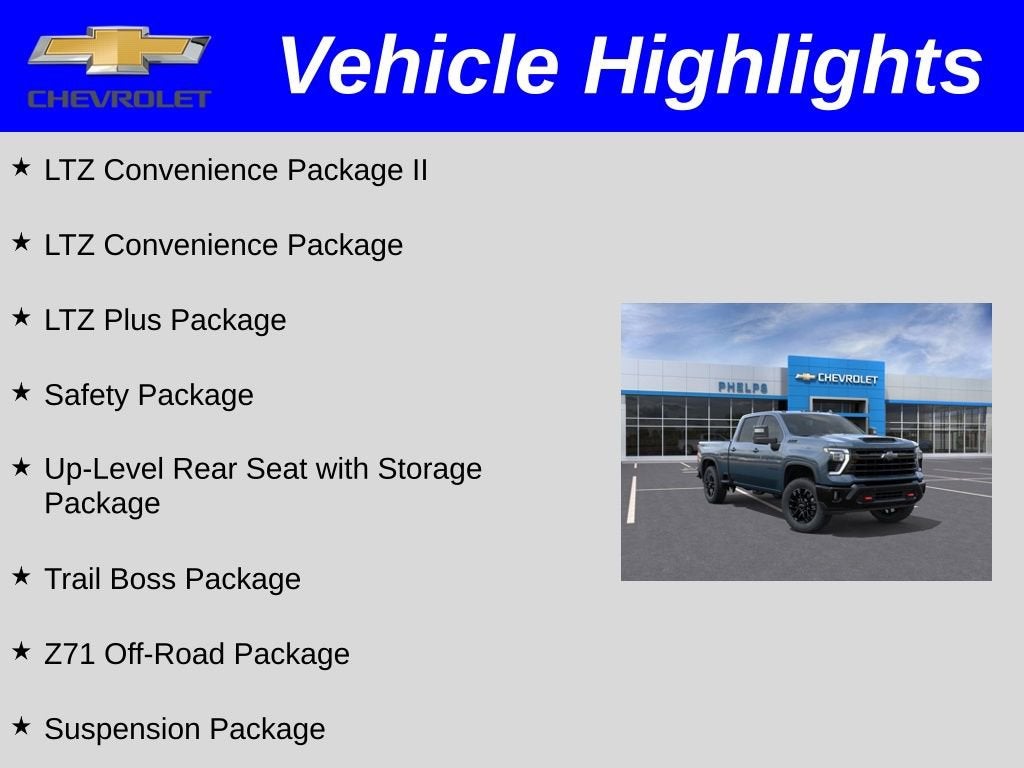 CHEVROLET

Vehicle Highlights

★ LTZ Convenience Package II

★ LTZ Convenience Package

★ LTZ Plus Package

★ Safety Package

★ Up-Level Rear Seat with Storage Package

★ Trail Boss Package

★ Z71 Off-Road Package

★ Suspension Package

PHELPS

CHEVROLET